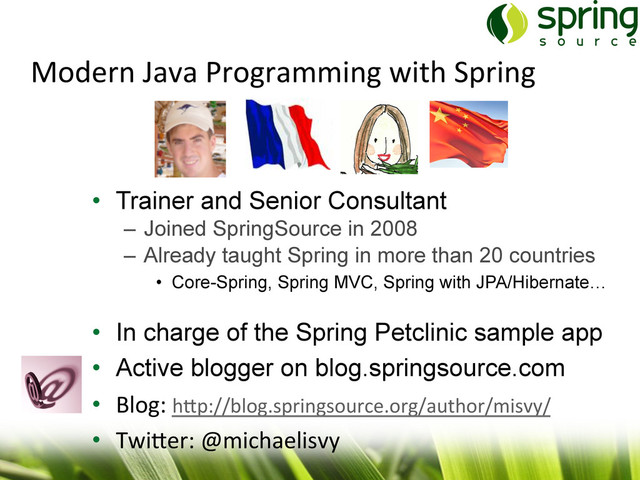 spring source

Modern Java Programming with Spring

• Trainer and Senior Consultant
– Joined SpringSource in 2008
– Already taught Spring in more than 20 countries
• Core-Spring, Spring MVC, Spring with JPA/Hibernate…

• In charge of the Spring Petclinic sample app
• Active blogger on blog.springsource.com
• Blog: http://blog.springsource.org/author/misvy/
• Twitter: @michaelisvy